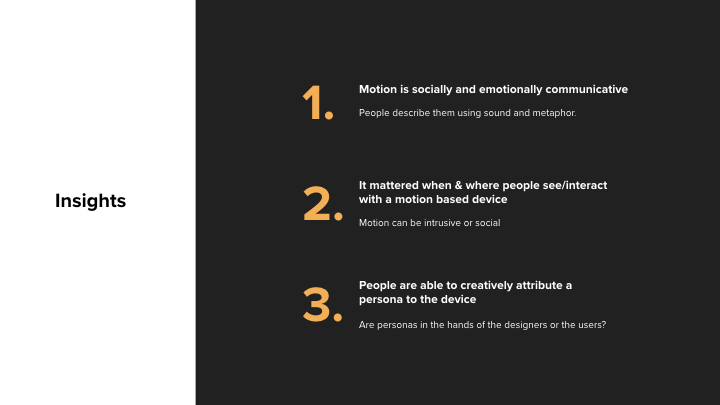 Insights

1.
Motion is socially and emotionally communicative

People describe them using sound and metaphor.

2.
It mattered when & where people see/interact with a motion based device

Motion can be intrusive or social

3.
People are able to creatively attribute a persona to the device

Are personas in the hands of the designers or the users?